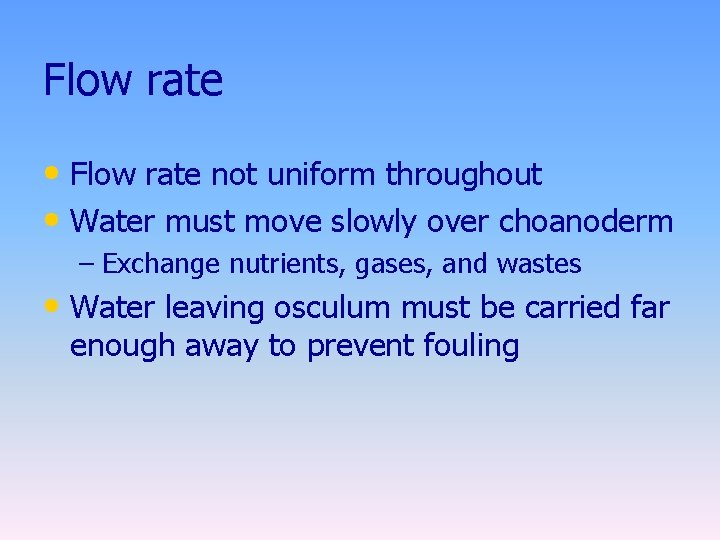 Flow rate

• Flow rate not uniform throughout
• Water must move slowly over choanoderm
– Exchange nutrients, gases, and wastes
• Water leaving osculum must be carried far enough away to prevent fouling